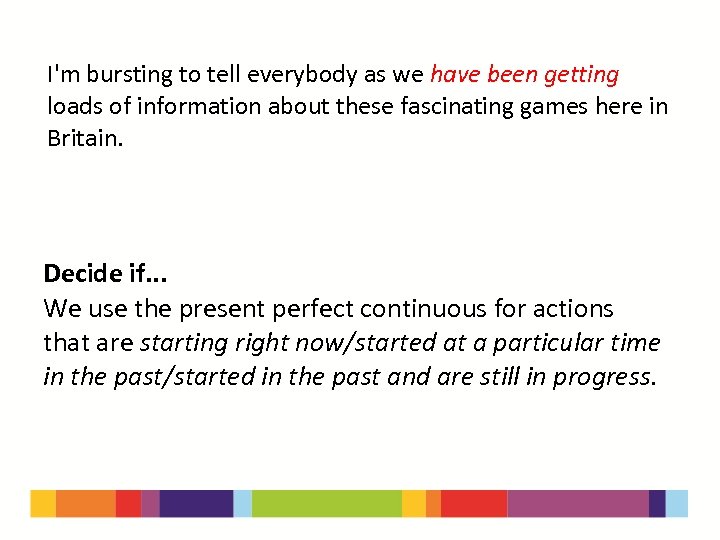 I'm bursting to tell everybody as we have been getting loads of information about these fascinating games here in Britain.

Decide if...
We use the present perfect continuous for actions that are starting right now/started at a particular time in the past/started in the past and are still in progress.